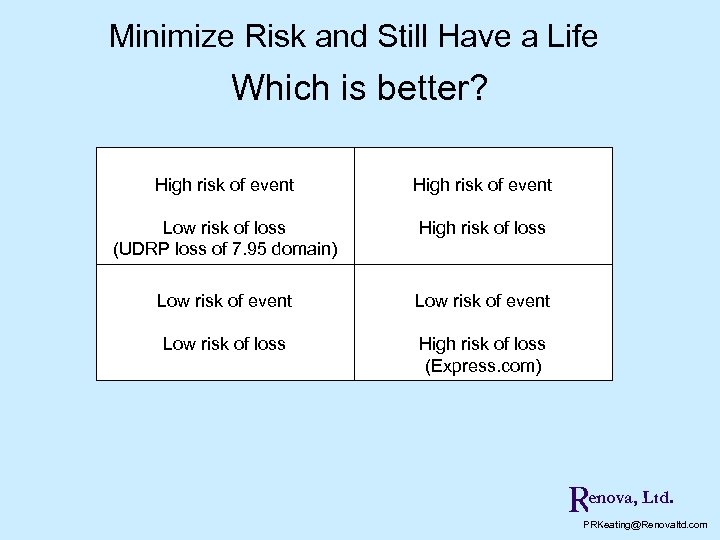 Minimize Risk and Still Have a Life
Which is better?

| High risk of event<br><br>Low risk of loss<br>(UDRP loss of 7.95 domain) | High risk of event<br><br>High risk of loss |
|---|---|
| Low risk of event<br><br>Low risk of loss | Low risk of event<br><br>High risk of loss<br>(Express.com) |

Renova, Ltd.
PRKeating@Renovaltd.com